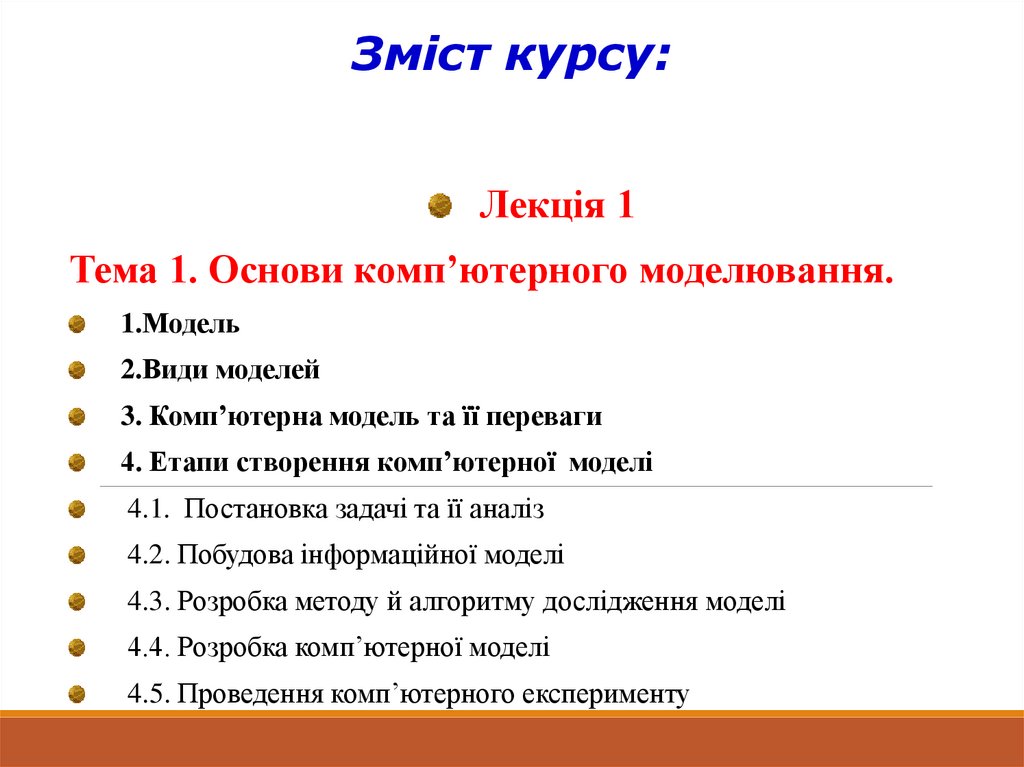 Зміст курсу:

Лекція 1

Тема 1. Основи комп’ютерного моделювання.

1.Модель

2.Види моделей

3. Комп’ютерна модель та її переваги

4. Етапи створення комп’ютерної моделі

4.1. Постановка задачі та її аналіз

4.2. Побудова інформаційної моделі

4.3. Розробка методу й алгоритму дослідження моделі

4.4. Розробка комп’ютерної моделі

4.5. Проведення комп’ютерного експерименту